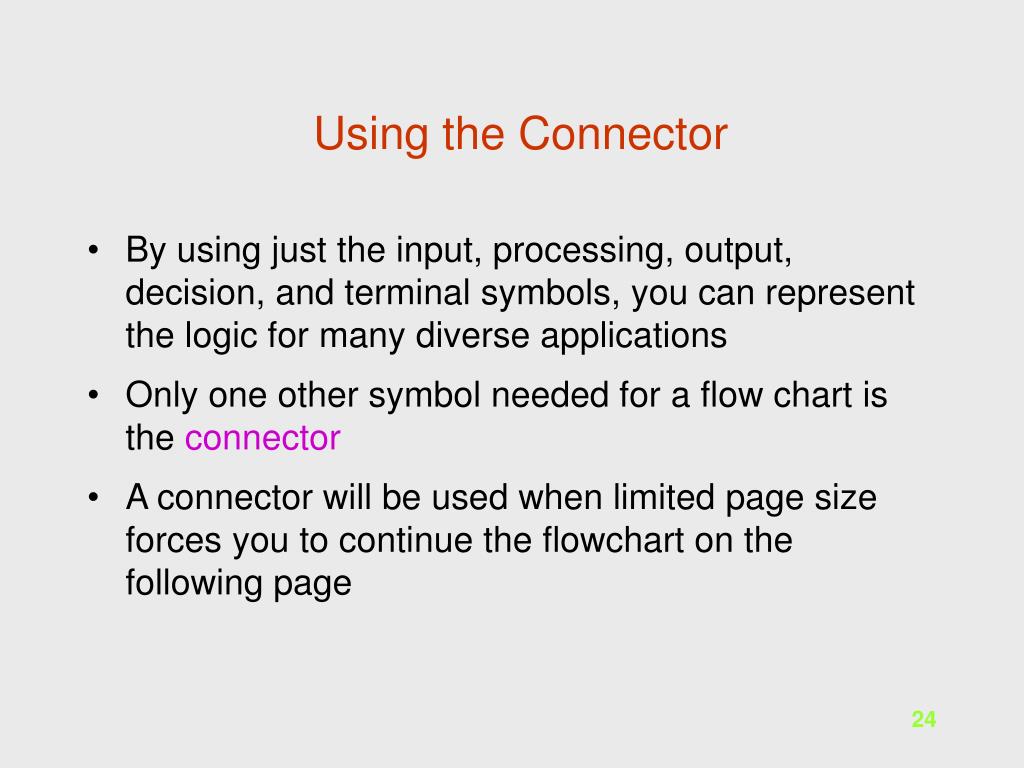 Using the Connector

• By using just the input, processing, output, decision, and terminal symbols, you can represent the logic for many diverse applications

• Only one other symbol needed for a flow chart is the connector

• A connector will be used when limited page size forces you to continue the flowchart on the following page

24